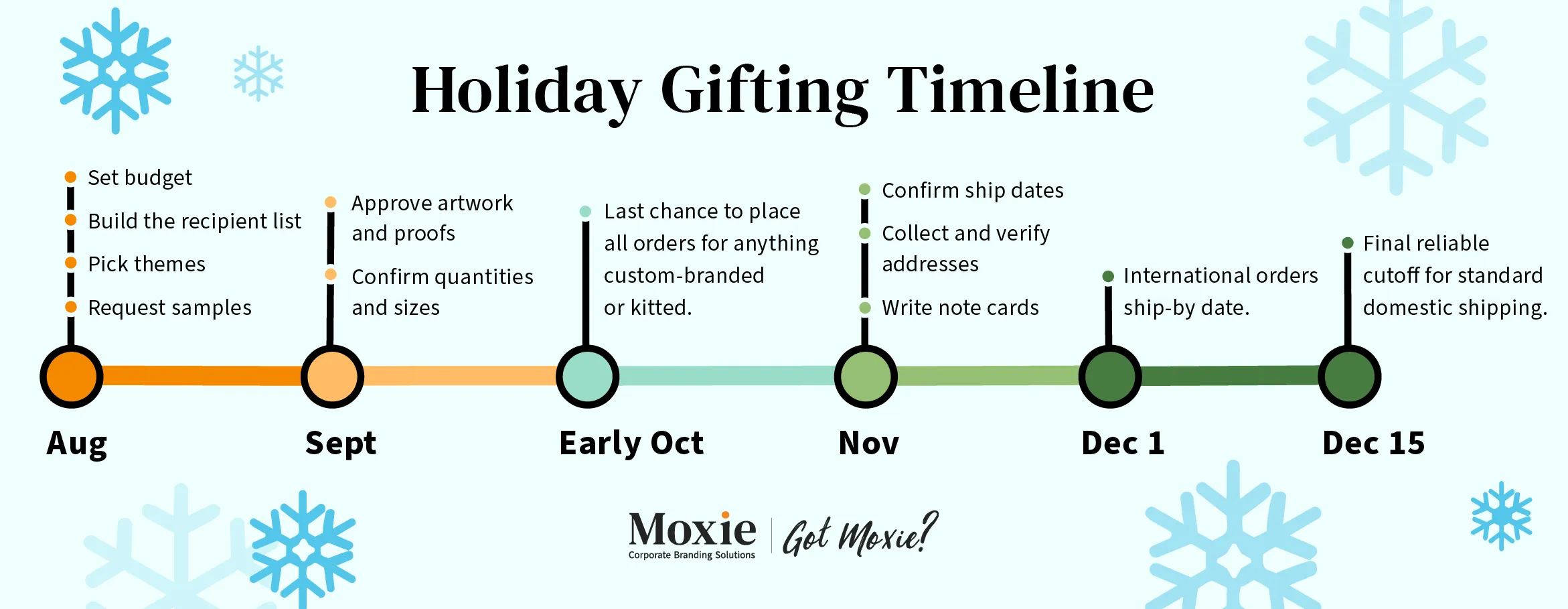 Holiday Gifting Timeline

Set budget
Build the recipient list
Pick themes
Request samples

Aug

Approve artwork and proofs
Confirm quantities and sizes

Sept

Last chance to place all orders for anything custom-branded or kitted.

Early Oct

Confirm ship dates
Collect and verify addresses
Write note cards

Nov

International orders ship-by date.

Dec 1

Final reliable cutoff for standard domestic shipping.

Dec 15

Moxie
Corporate Branding Solutions
Got Moxie?